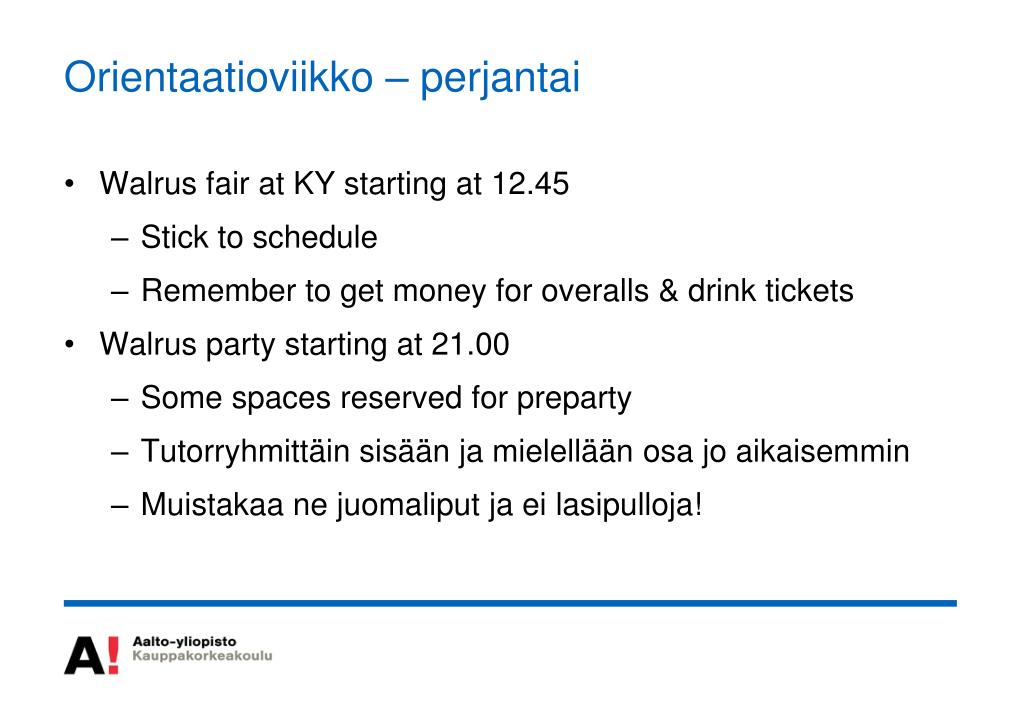 Orientaatioviikko – perjantai

• Walrus fair at KY starting at 12.45
  – Stick to schedule
  – Remember to get money for overalls & drink tickets
• Walrus party starting at 21.00
  – Some spaces reserved for preparty
  – Tutorryhmittäin sisään ja mielellään osa jo aikaisemmin
  – Muistakaa ne juomaliput ja ei lasipulloja!

A!
Aalto-yliopisto
Kauppakorkeakoulu